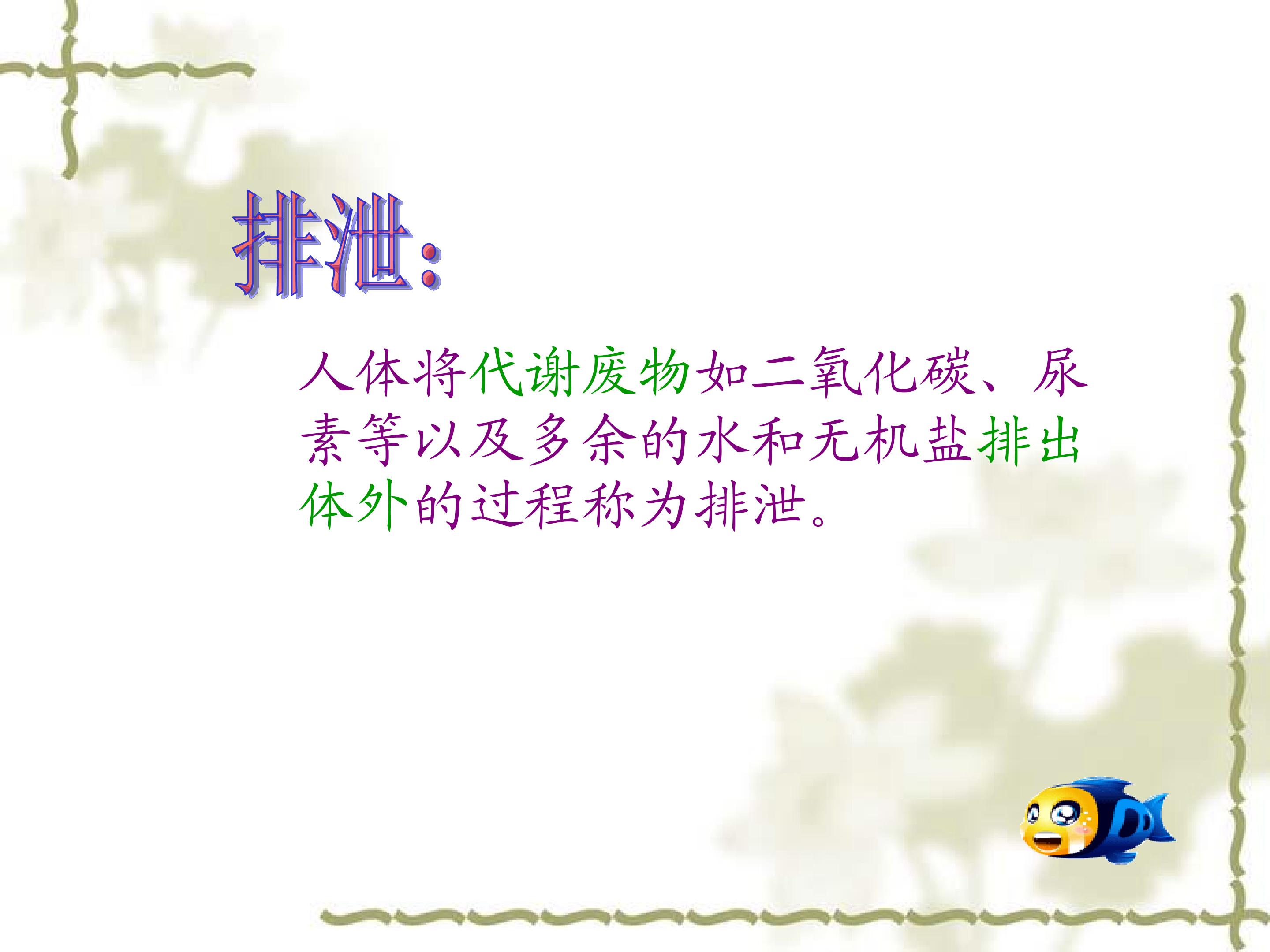 排泄:

人体将代谢废物如二氧化碳、尿素等以及多余的水和无机盐排出体外的过程称为排泄。